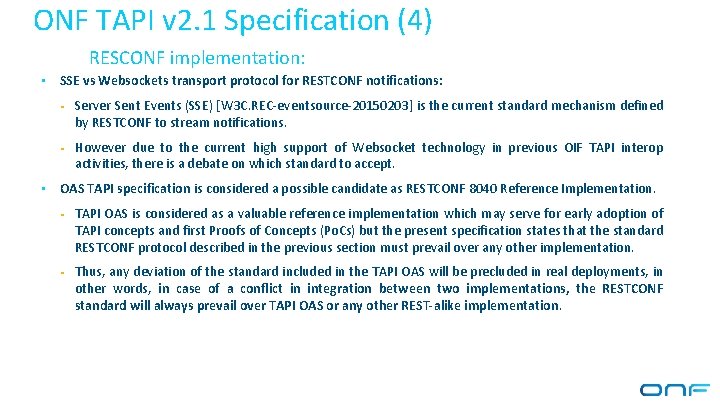 ONF TAPI v2.1 Specification (4)

RESCONF implementation:

▪ SSE vs Websockets transport protocol for RESTCONF notifications:

- Server Sent Events (SSE) [W3C.REC-eventsource-20150203] is the current standard mechanism defined by RESTCONF to stream notifications.

- However due to the current high support of Websocket technology in previous OIF TAPI interop activities, there is a debate on which standard to accept.

▪ OAS TAPI specification is considered a possible candidate as RESTCONF 8040 Reference Implementation.

- TAPI OAS is considered as a valuable reference implementation which may serve for early adoption of TAPI concepts and first Proofs of Concepts (PoCs) but the present specification states that the standard RESTCONF protocol described in the previous section must prevail over any other implementation.

- Thus, any deviation of the standard included in the TAPI OAS will be precluded in real deployments, in other words, in case of a conflict in integration between two implementations, the RESTCONF standard will always prevail over TAPI OAS or any other REST-alike implementation.

ONF